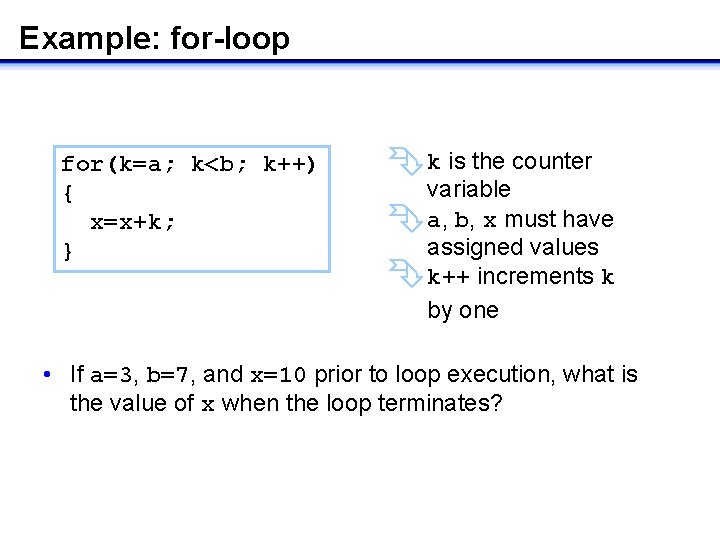 Example: for-loop

for(k=a; k<b; k++)
{
  x=x+k;
}

k is the counter variable

a, b, x must have assigned values

k++ increments k by one

• If a=3, b=7, and x=10 prior to loop execution, what is the value of x when the loop terminates?